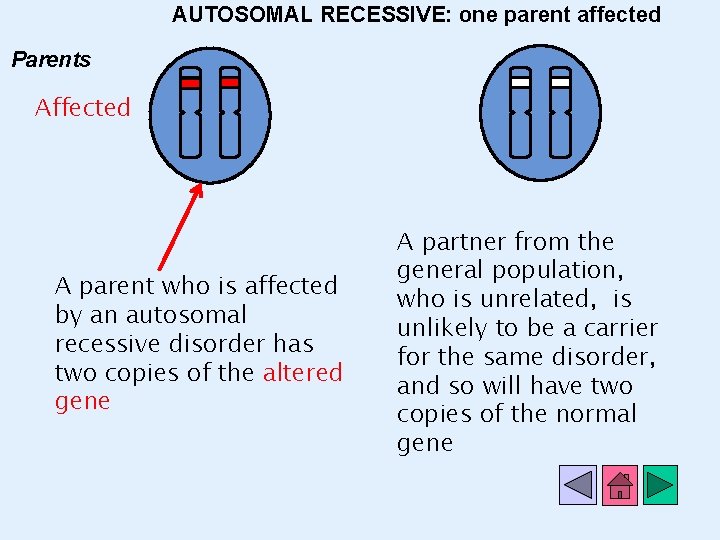 AUTOSOMAL RECESSIVE: one parent affected

Parents

Affected

A parent who is affected by an autosomal recessive disorder has two copies of the altered gene

A partner from the general population, who is unrelated, is unlikely to be a carrier for the same disorder, and so will have two copies of the normal gene